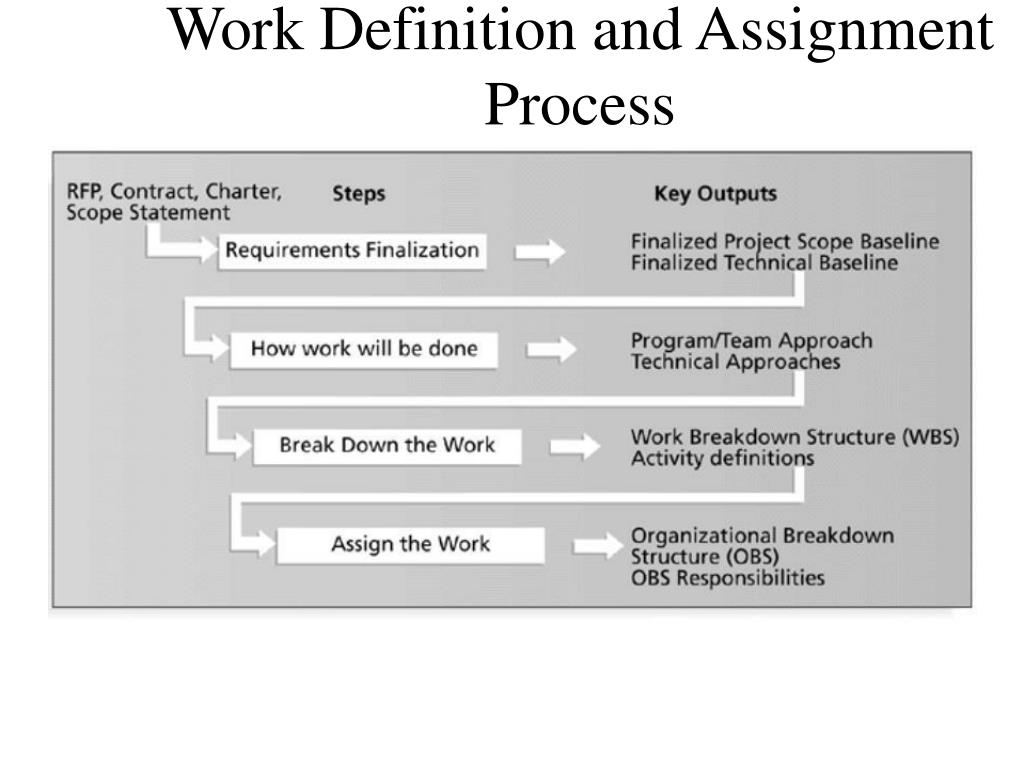 Work Definition and Assignment Process

RFP, Contract, Charter, Scope Statement

Steps

Key Outputs

Requirements Finalization

Finalized Project Scope Baseline
Finalized Technical Baseline

How work will be done

Program/Team Approach
Technical Approaches

Break Down the Work

Work Breakdown Structure (WBS)
Activity definitions

Assign the Work

Organizational Breakdown Structure (OBS)
OBS Responsibilities